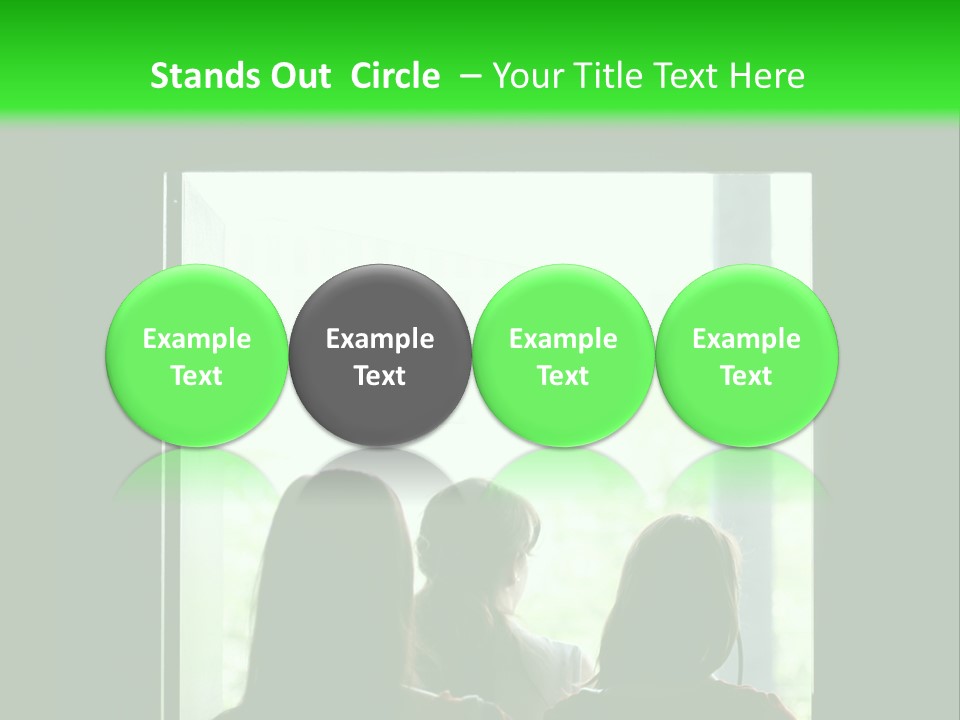 Stands Out Circle – Your Title Text Here

Example Text

Example Text

Example Text

Example Text